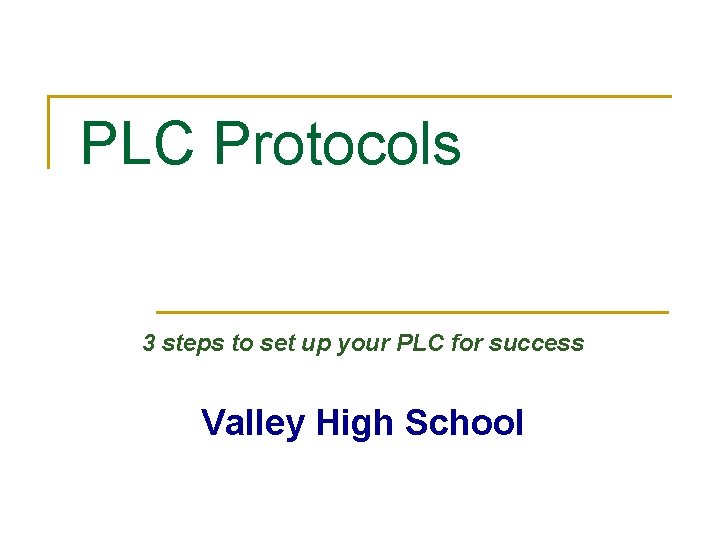 PLC Protocols

3 steps to set up your PLC for success

Valley High School